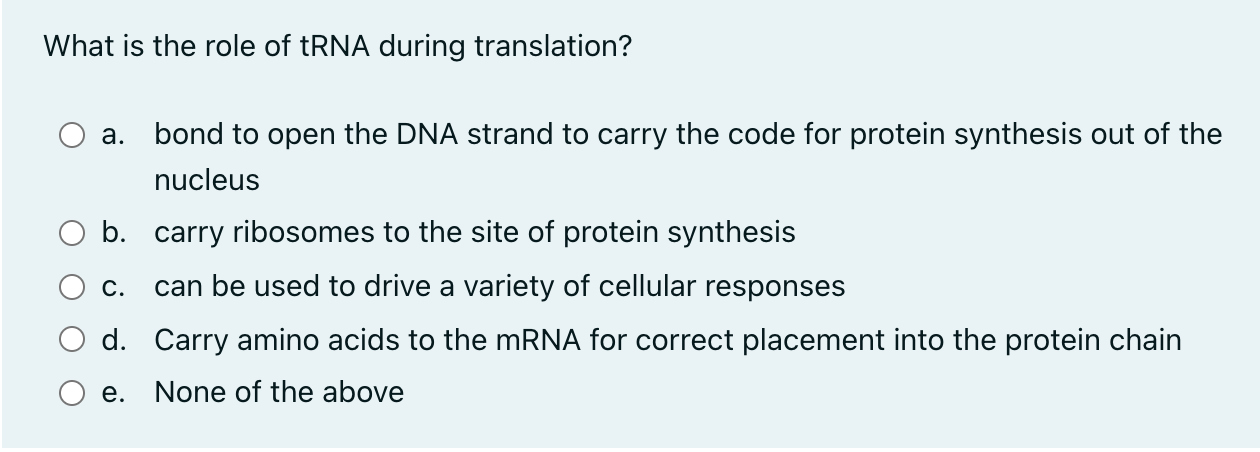 What is the role of tRNA during translation?

a. bond to open the DNA strand to carry the code for protein synthesis out of the nucleus

b. carry ribosomes to the site of protein synthesis

c. can be used to drive a variety of cellular responses

d. Carry amino acids to the mRNA for correct placement into the protein chain

e. None of the above